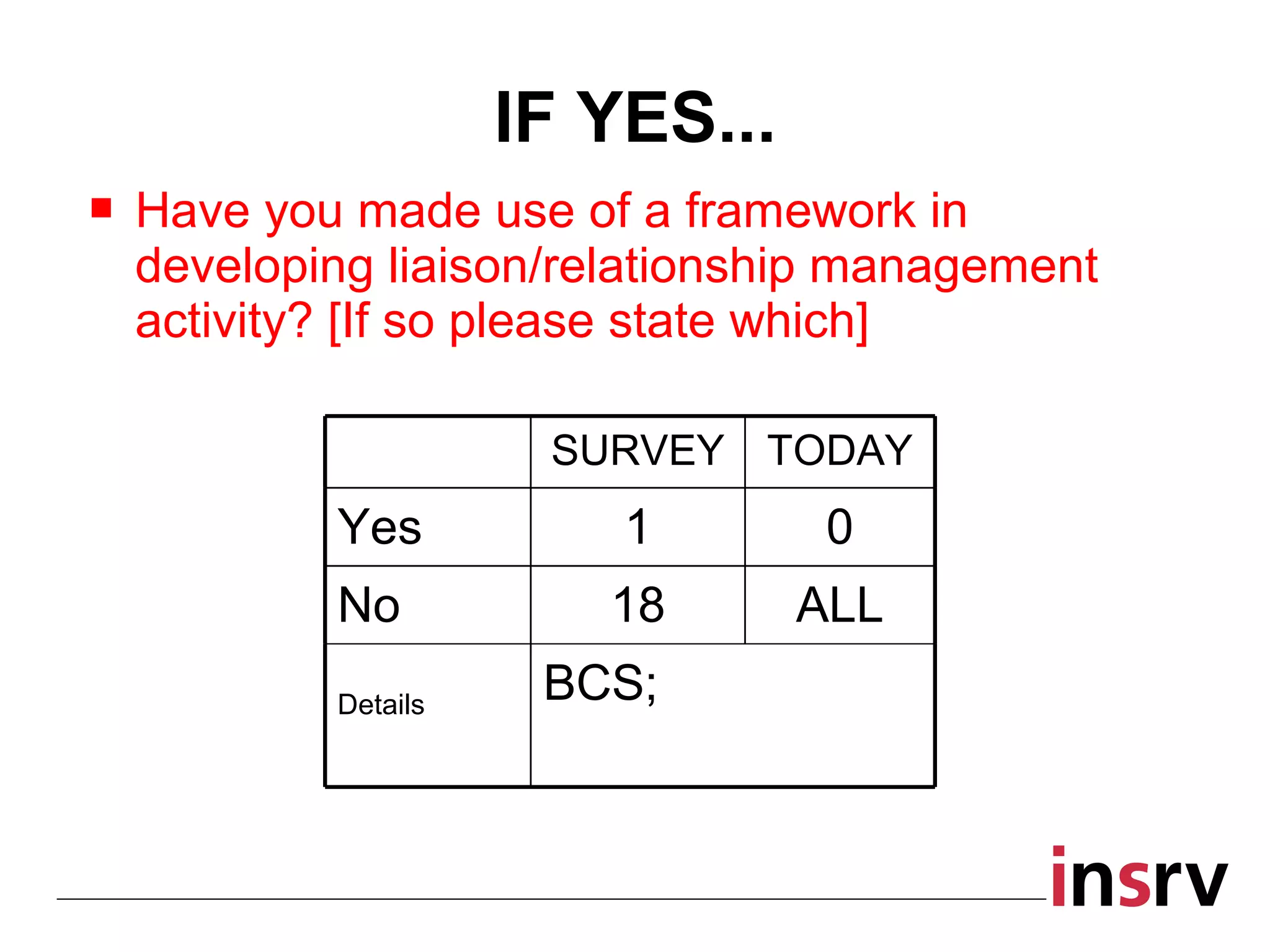 IF YES...

Have you made use of a framework in developing liaison/relationship management activity? [If so please state which]

| | SURVEY | TODAY |
|---|---|---|
| Yes | 1 | 0 |
| No | 18 | ALL |
| Details | BCS; | |

insrv